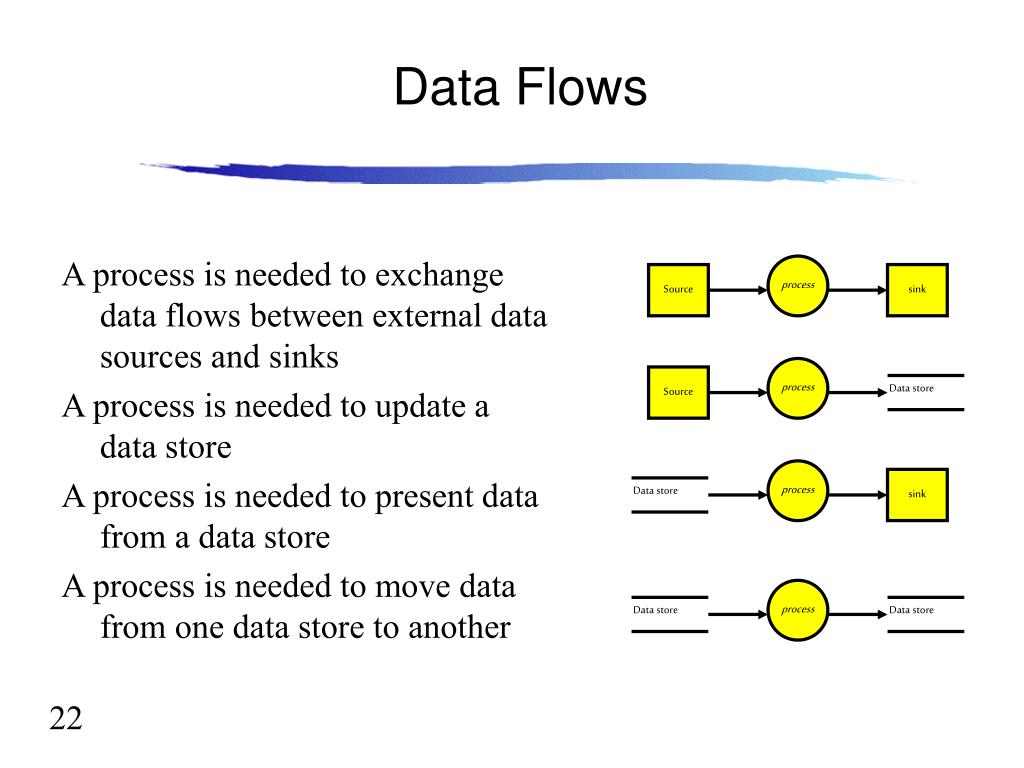 Data Flows

A process is needed to exchange data flows between external data sources and sinks

A process is needed to update a data store

A process is needed to present data from a data store

A process is needed to move data from one data store to another

Source
process
sink

Source
process
Data store

Data store
process
sink

Data store
process
Data store

22